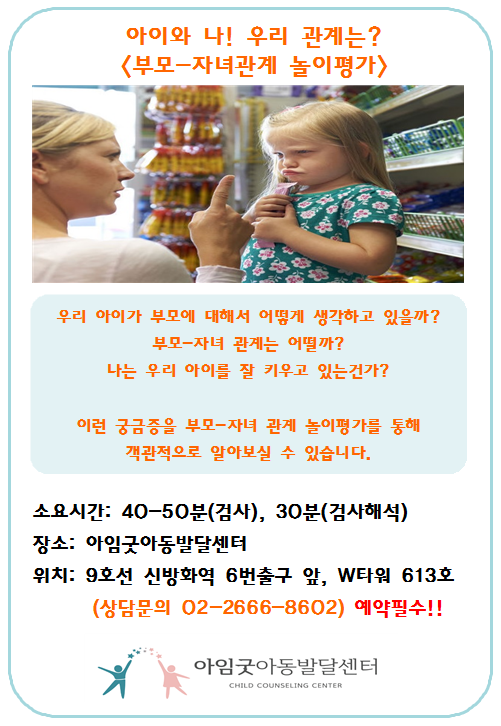 아이와 나! 우리 관계는?
<부모-자녀관계 놀이평가>

우리 아이가 부모에 대해서 어떻게 생각하고 있을까?
부모-자녀 관계는 어떨까?
나는 우리 아이를 잘 키우고 있는건가?

이런 궁금증을 부모-자녀 관계 놀이평가를 통해 객관적으로 알아보실 수 있습니다.

소요시간: 40-50분(검사), 30분(검사해석)
장소: 아임굿아동발달센터
위치: 9호선 신방화역 6번출구 앞, W타워 613호
(상담문의 02-2666-8602) 예약필수!!

아임굿아동발달센터
CHILD COUNSELING CENTER